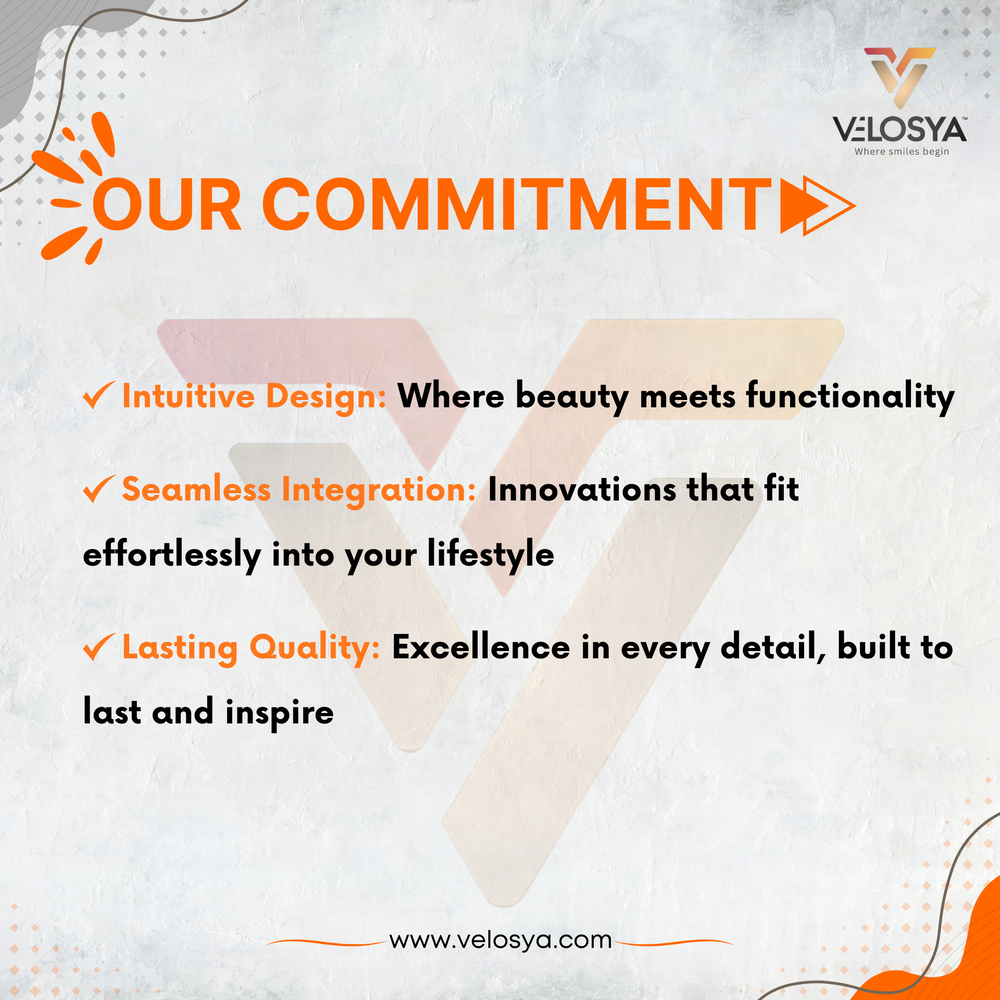 VELOSYA™
Where smiles begin

OUR COMMITMENT

✓ Intuitive Design: Where beauty meets functionality

✓ Seamless Integration: Innovations that fit effortlessly into your lifestyle

✓ Lasting Quality: Excellence in every detail, built to last and inspire

www.velosya.com